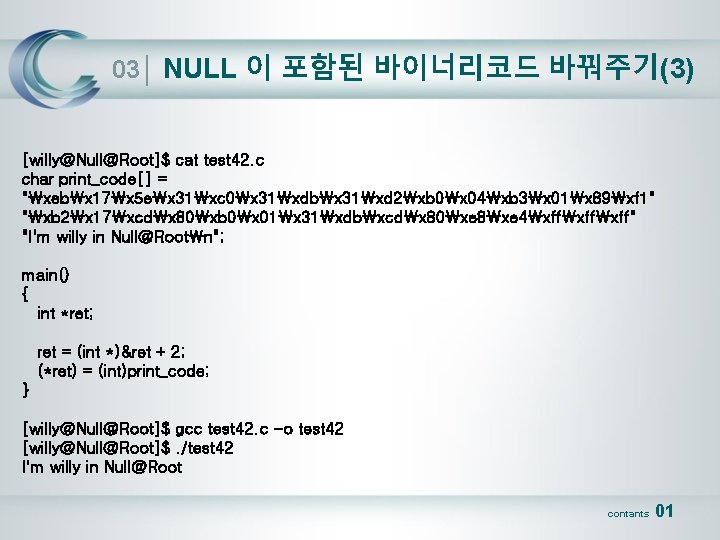 03| NULL 이 포함된 바이너리코드 바꿔주기(3)

[willy@Null@Root]$ cat test42.c
char print_code[] =
"₩xeb₩x17₩x5e₩x31₩xc0₩x31₩xdb₩x31₩xd2₩xb0₩x04₩xb3₩x01₩x89₩xf1"
"₩xb2₩x17₩xcd₩x80₩xb0₩x01₩x31₩xdb₩xcd₩x80₩xe8₩xe4₩xff₩xff₩xff"
"I'm willy in Null@Root₩n";

main()
{
int *ret;

ret = (int *)&ret + 2;
(*ret) = (int)print_code;
}

[willy@Null@Root]$ gcc test42.c -o test42
[willy@Null@Root]$ ./test42
I'm willy in Null@Root

contants 01